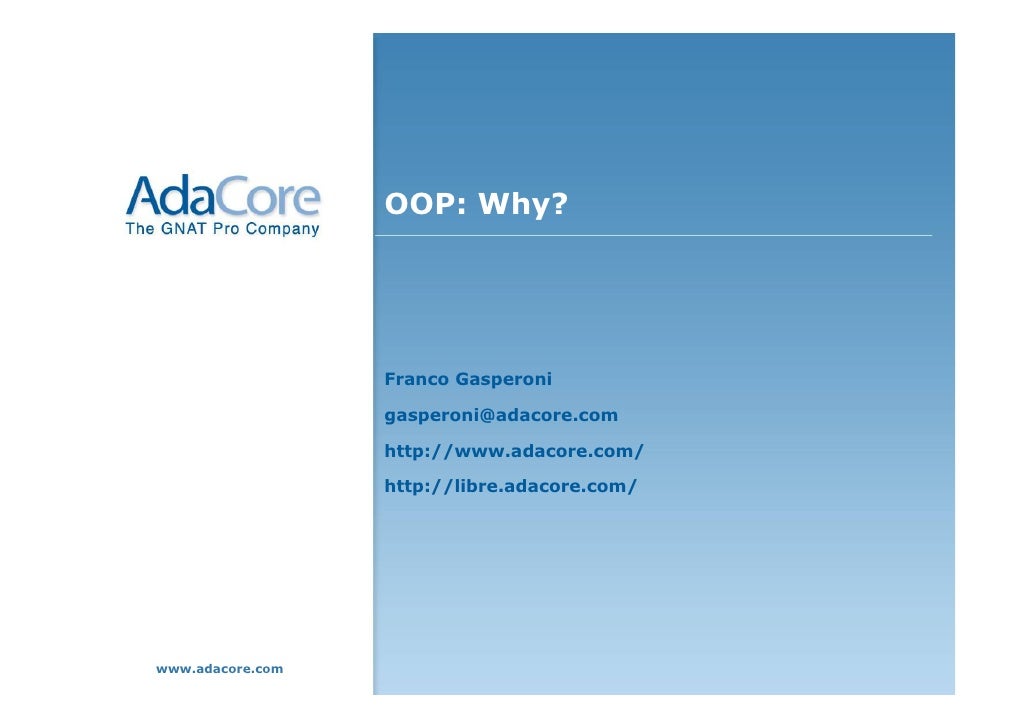 AdaCore
The GNAT Pro Company

OOP: Why?

Franco Gasperoni

gasperoni@adacore.com

http://www.adacore.com/

http://libre.adacore.com/

www.adacore.com